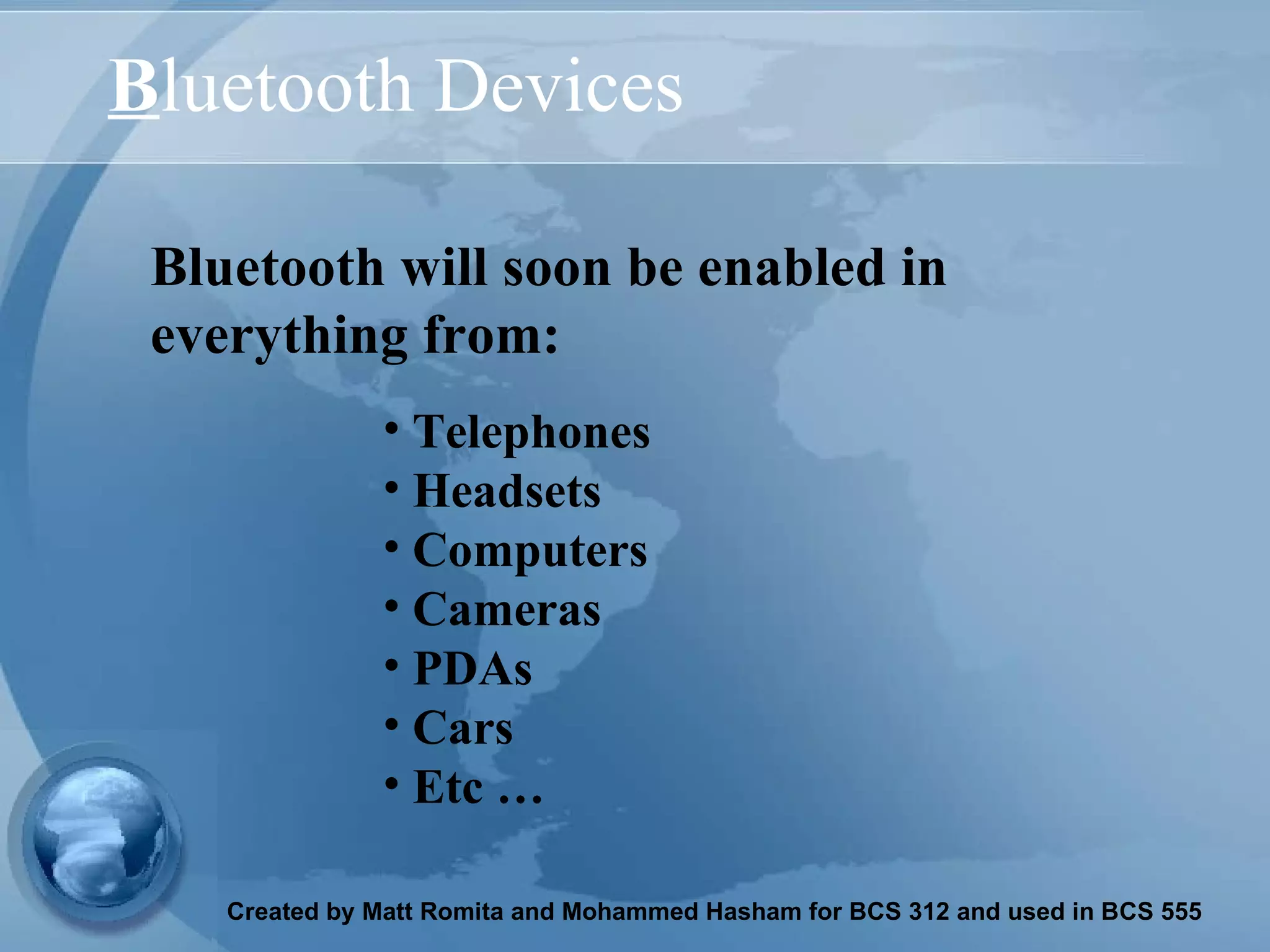 Bluetooth Devices

Bluetooth will soon be enabled in everything from:

• Telephones
• Headsets
• Computers
• Cameras
• PDAs
• Cars
• Etc …

Created by Matt Romita and Mohammed Hasham for BCS 312 and used in BCS 555